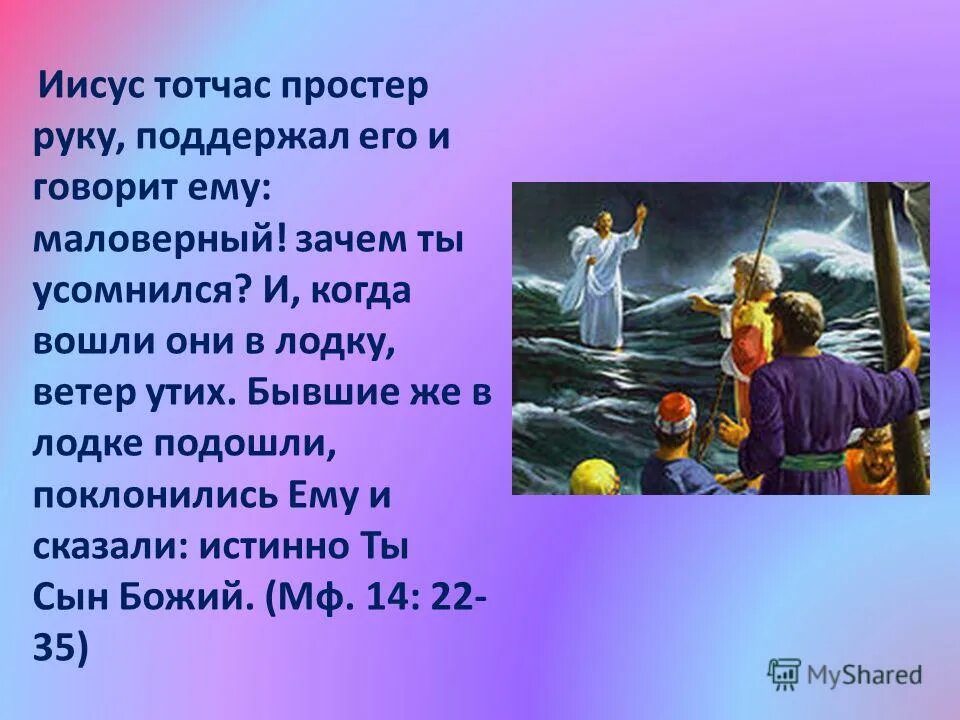 Иисус тотчас простер руку, поддержал его и говорит ему: маловерный! зачем ты усомнился? И, когда вошли они в лодку, ветер утих. Бывшие же в лодке подошли, поклонились Ему и сказали: истинно Ты Сын Божий. (Мф. 14: 22-35)

MyShared